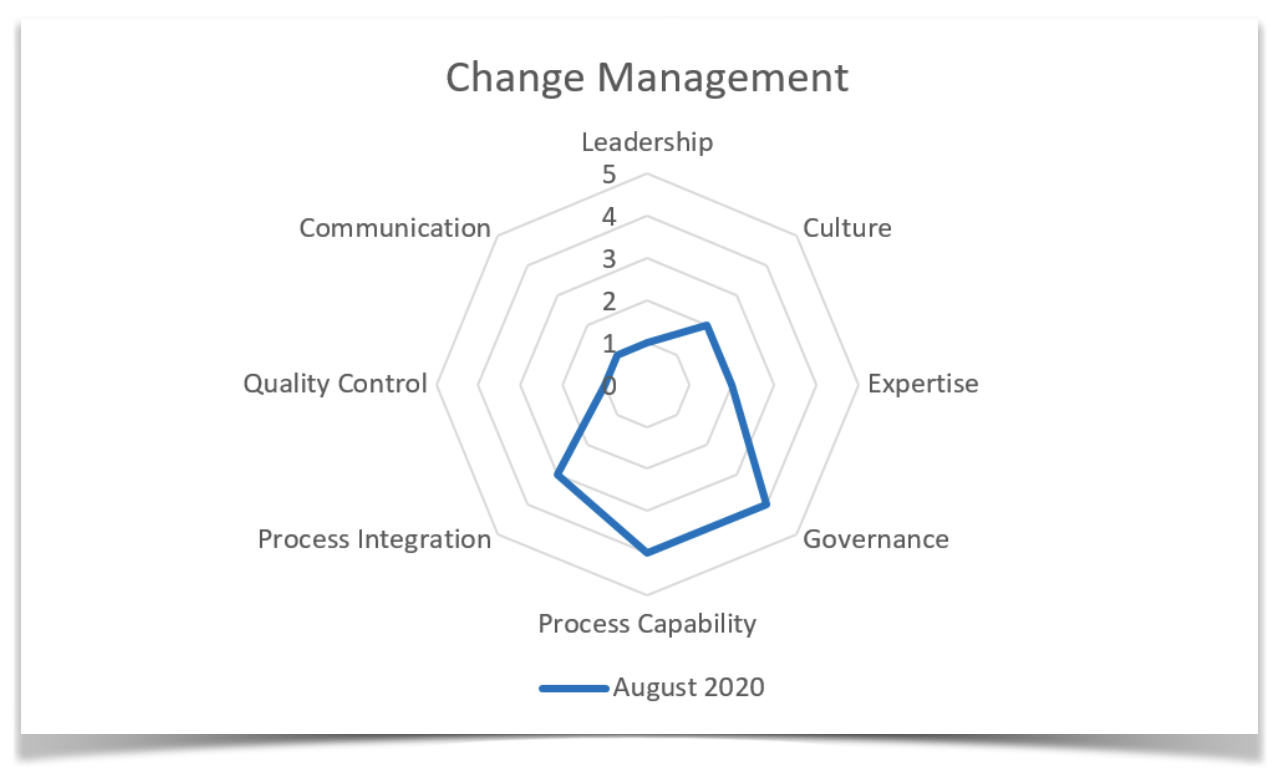 Change Management

Leadership
5
4
3
2
1
0

Culture
Expertise
Governance
Process Capability
Process Integration
Quality Control
Communication

August 2020